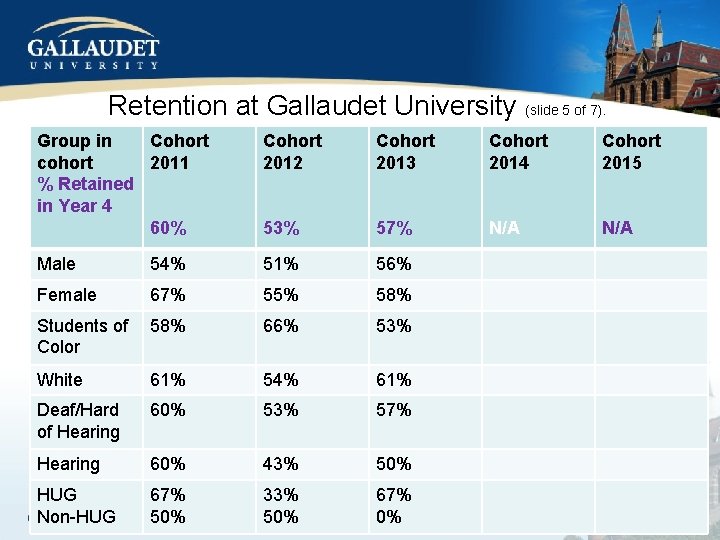 GALLAUDET
UNIVERSITY

Retention at Gallaudet University (slide 5 of 7).

| Group in cohort % Retained in Year 4 | Cohort 2011 60% | Cohort 2012 53% | Cohort 2013 57% | Cohort 2014 N/A | Cohort 2015 N/A |
|---|---|---|---|---|---|
| Male | 54% | 51% | 56% | | |
| Female | 67% | 55% | 58% | | |
| Students of Color | 58% | 66% | 53% | | |
| White | 61% | 54% | 61% | | |
| Deaf/Hard of Hearing | 60% | 53% | 57% | | |
| Hearing | 60% | 43% | 50% | | |
| HUG Non-HUG | 67% 50% | 33% 50% | 67% 0% | | |